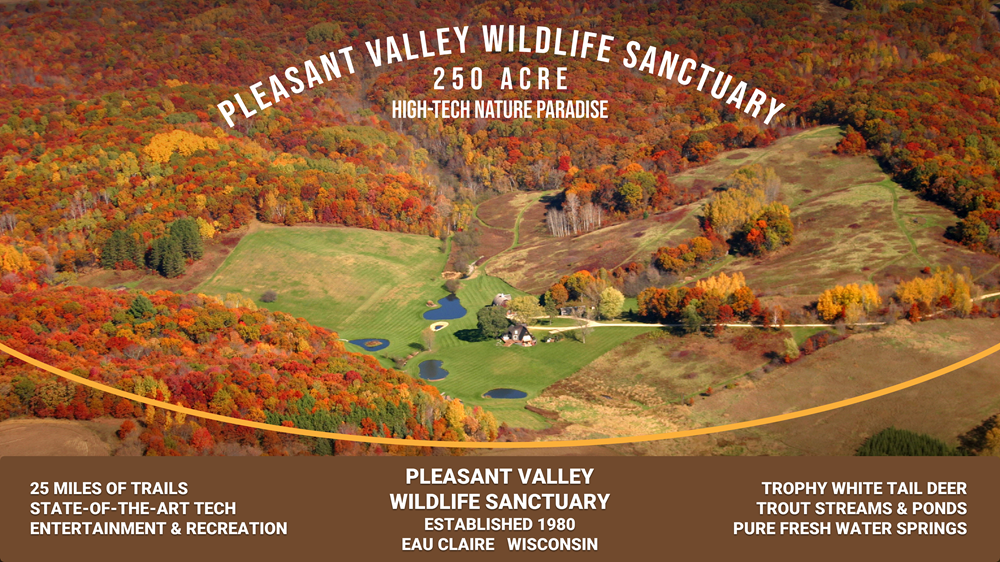 PLEASANT VALLEY WILDLIFE SANCTUARY
250 ACRE
HIGH-TECH NATURE PARADISE

25 MILES OF TRAILS
STATE-OF-THE-ART TECH
ENTERTAINMENT & RECREATION

PLEASANT VALLEY
WILDLIFE SANCTUARY
ESTABLISHED 1980
EAU CLAIRE WISCONSIN

TROPHY WHITE TAIL DEER
TROUT STREAMS & PONDS
PURE FRESH WATER SPRINGS